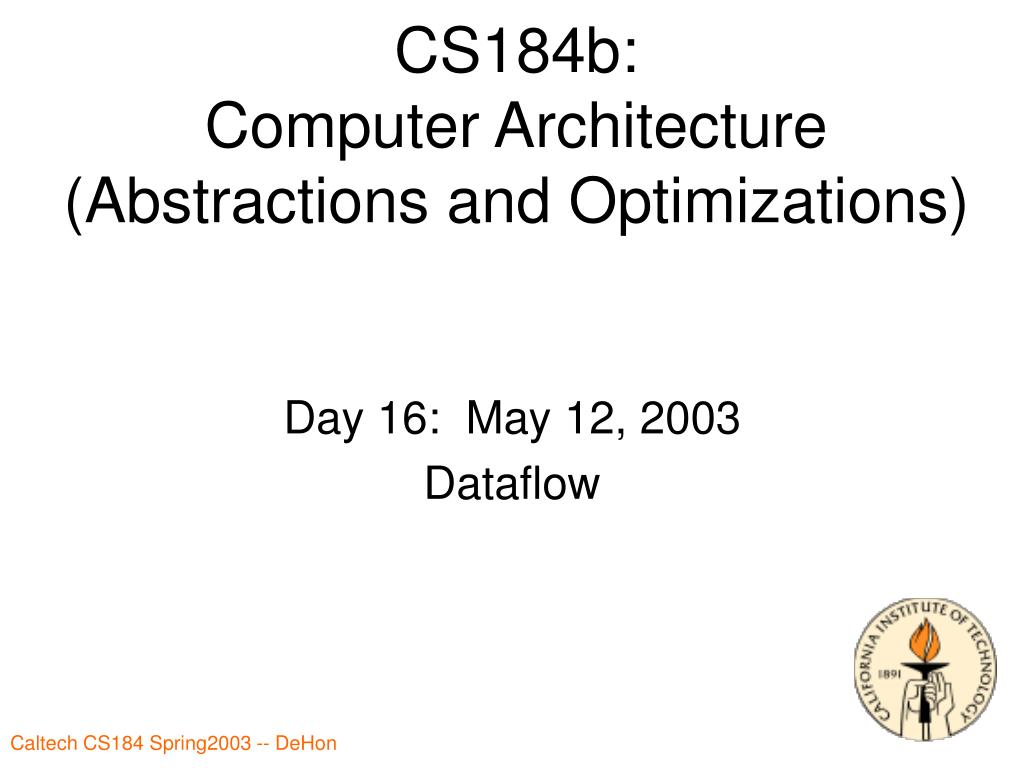 CS184b:
Computer Architecture
(Abstractions and Optimizations)

Day 16: May 12, 2003
Dataflow

CALIFORNIA INSTITUTE OF TECHNOLOGY
1891

Caltech CS184 Spring2003 -- DeHon